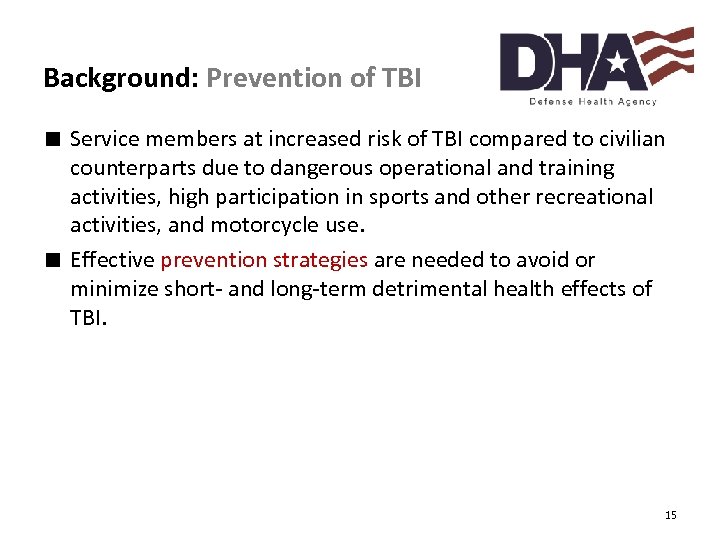 Background: Prevention of TBI

DHA
Defense Health Agency

■ Service members at increased risk of TBI compared to civilian counterparts due to dangerous operational and training activities, high participation in sports and other recreational activities, and motorcycle use.

■ Effective prevention strategies are needed to avoid or minimize short- and long-term detrimental health effects of TBI.

15